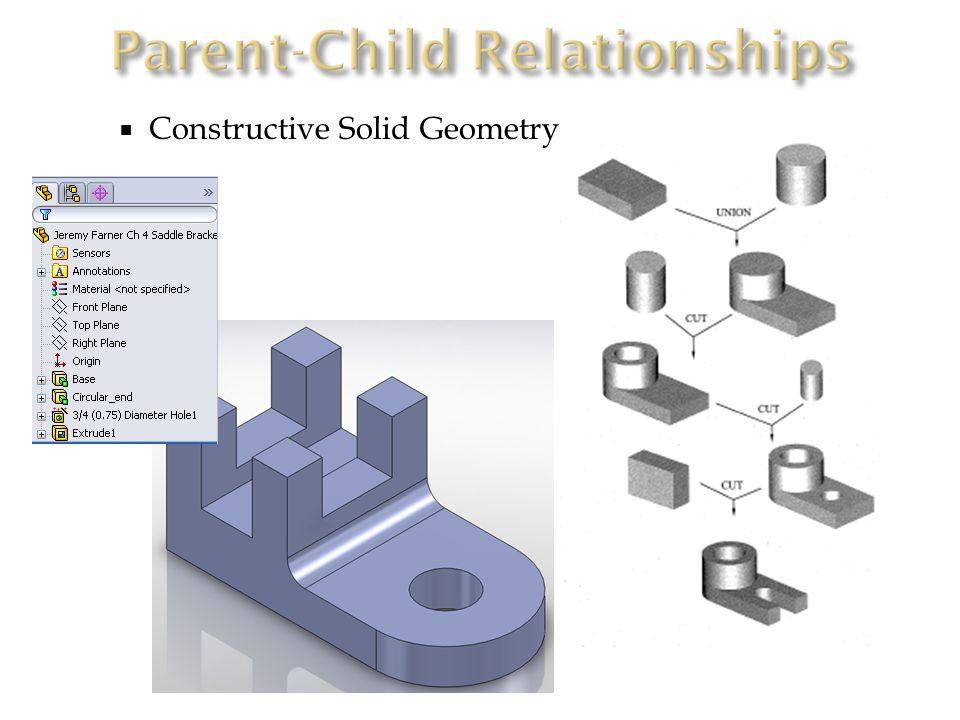 Parent-Child Relationships

▪ Constructive Solid Geometry

»

Jeremy Farner Ch 4 Saddle Bracke
Sensors
Annotations
Material <not specified>
Front Plane
Top Plane
Right Plane
Origin
Base
Circular_end
3/4 (0.75) Diameter Hole1
Extrude1

UNION
CUT
CUT
CUT